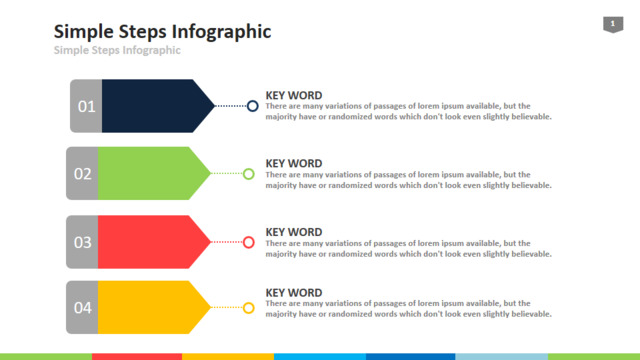 Simple Steps Infographic
Simple Steps Infographic

1

01

KEY WORD
There are many variations of passages of lorem ipsum available, but the majority have or randomized words which don't look even slightly believable.

02

KEY WORD
There are many variations of passages of lorem ipsum available, but the majority have or randomized words which don't look even slightly believable.

03

KEY WORD
There are many variations of passages of lorem ipsum available, but the majority have or randomized words which don't look even slightly believable.

04

KEY WORD
There are many variations of passages of lorem ipsum available, but the majority have or randomized words which don't look even slightly believable.